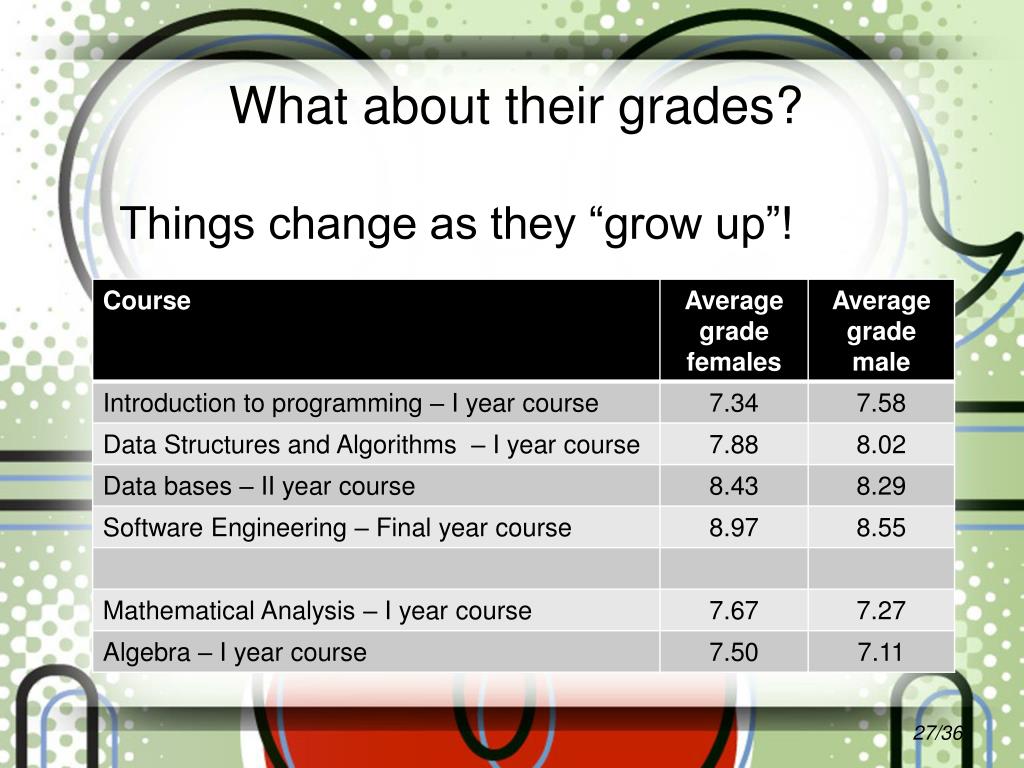 What about their grades?

Things change as they “grow up”!

| Course | Average grade females | Average grade male |
|---|---|---|
| Introduction to programming – I year course | 7.34 | 7.58 |
| Data Structures and Algorithms – I year course | 7.88 | 8.02 |
| Data bases – II year course | 8.43 | 8.29 |
| Software Engineering – Final year course | 8.97 | 8.55 |
| | | |
| Mathematical Analysis – I year course | 7.67 | 7.27 |
| Algebra – I year course | 7.50 | 7.11 |

27/36